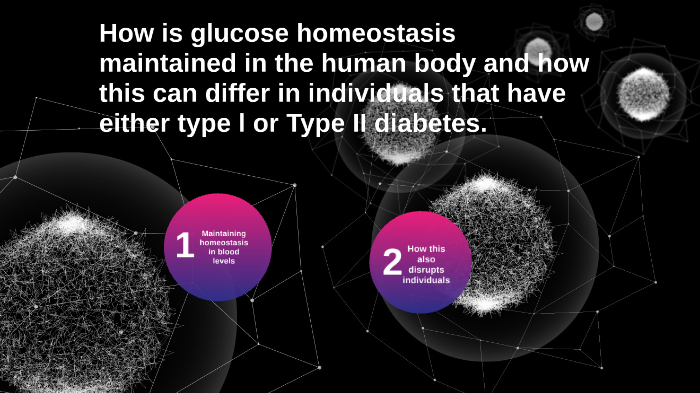 How is glucose homeostasis maintained in the human body and how this can differ in individuals that have either type I or Type II diabetes.

1 Maintaining homeostasis in blood levels

2 How this also disrupts individuals